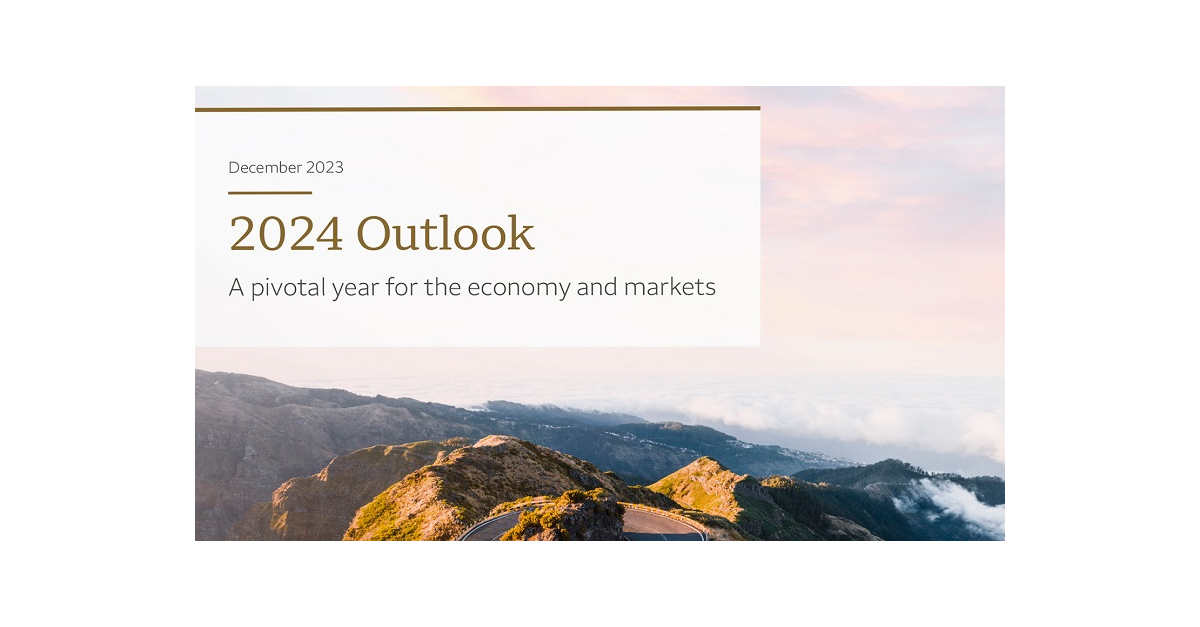 December 2023

2024 Outlook

A pivotal year for the economy and markets